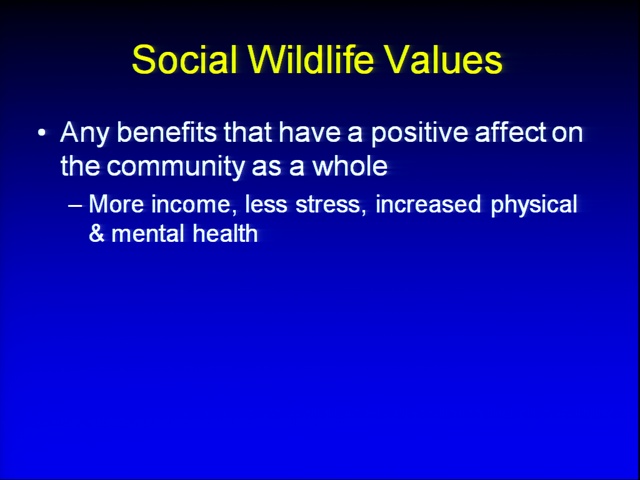 Social Wildlife Values

• Any benefits that have a positive affect on the community as a whole

– More income, less stress, increased physical & mental health